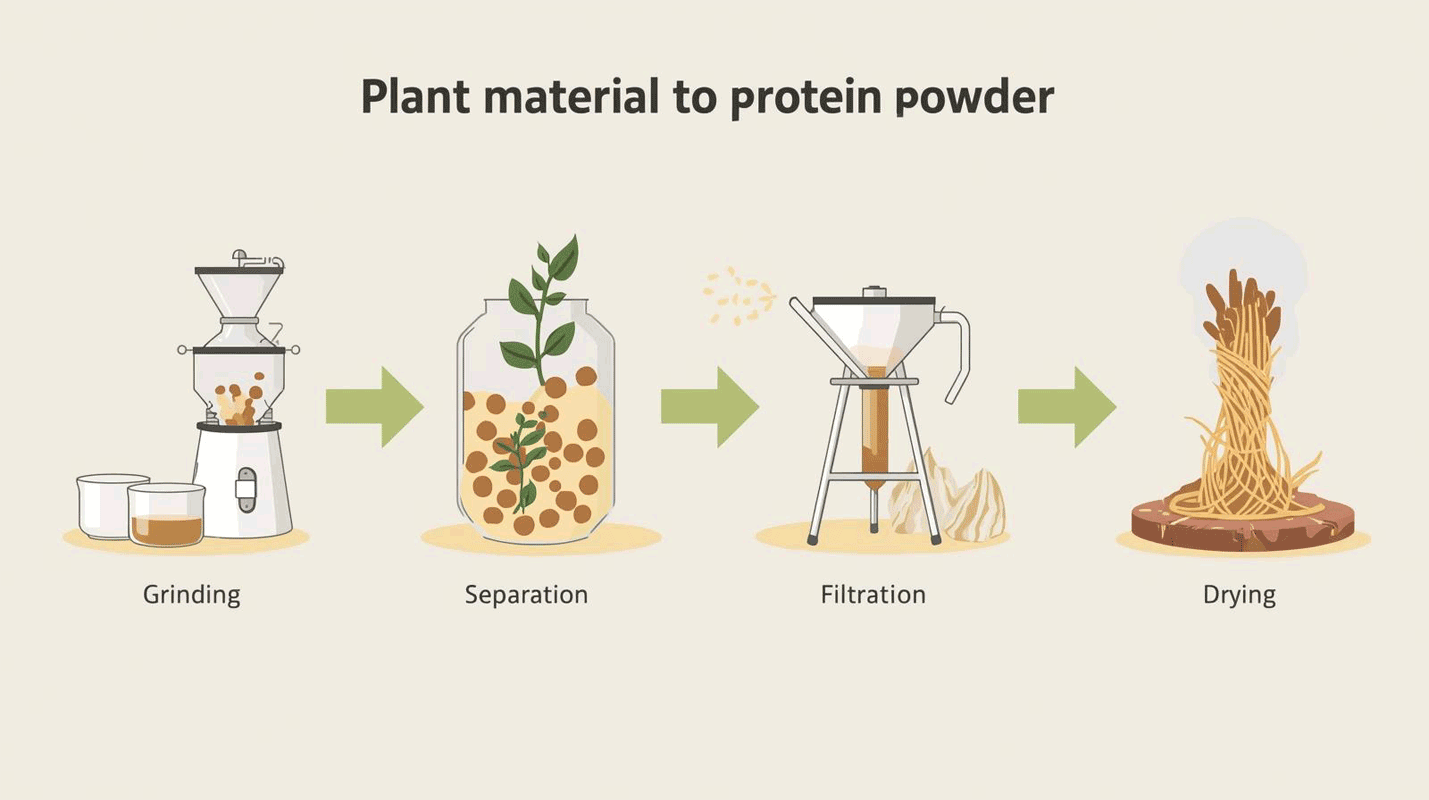 Plant material to protein powder

Grinding

Separation

Filtration

Drying